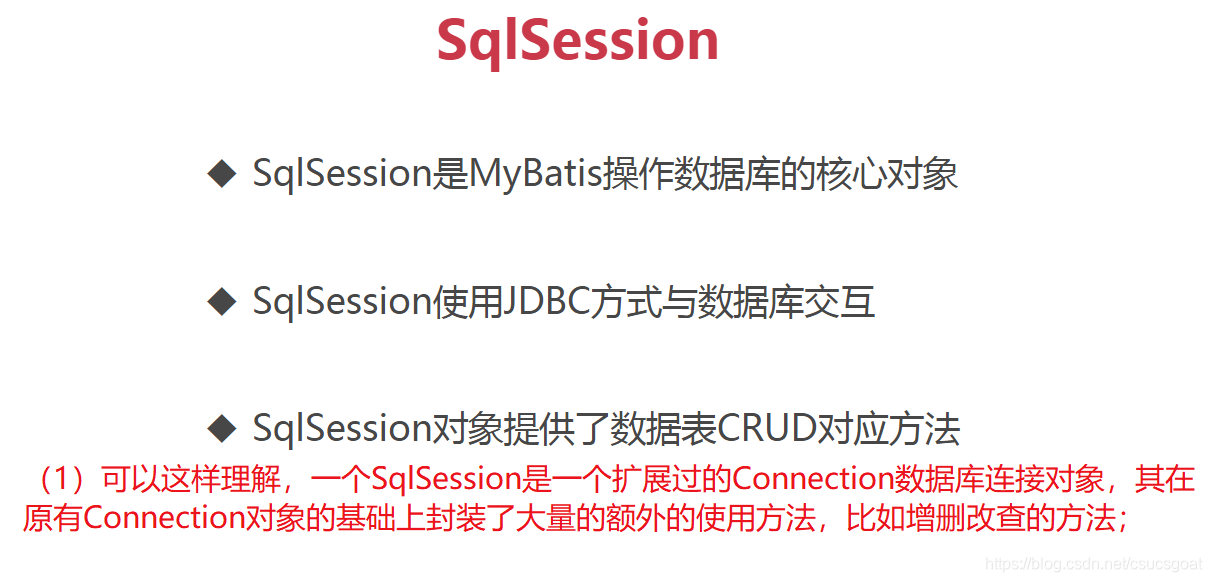 SqlSession

◆ SqlSession是MyBatis操作数据库的核心对象

◆ SqlSession使用JDBC方式与数据库交互

◆ SqlSession对象提供了数据表CRUD对应方法

（1）可以这样理解，一个SqlSession是一个扩展过的Connection数据库连接对象，其在原有Connection对象的基础上封装了大量的额外的使用方法，比如增删改查的方法；

https://blog.csdn.net/csucsgoat